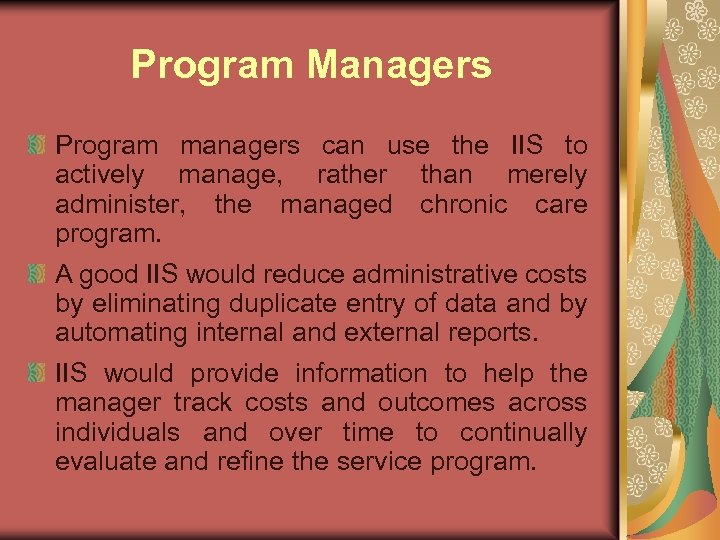 Program Managers

Program managers can use the IIS to actively manage, rather than merely administer, the managed chronic care program.

A good IIS would reduce administrative costs by eliminating duplicate entry of data and by automating internal and external reports.

IIS would provide information to help the manager track costs and outcomes across individuals and over time to continually evaluate and refine the service program.